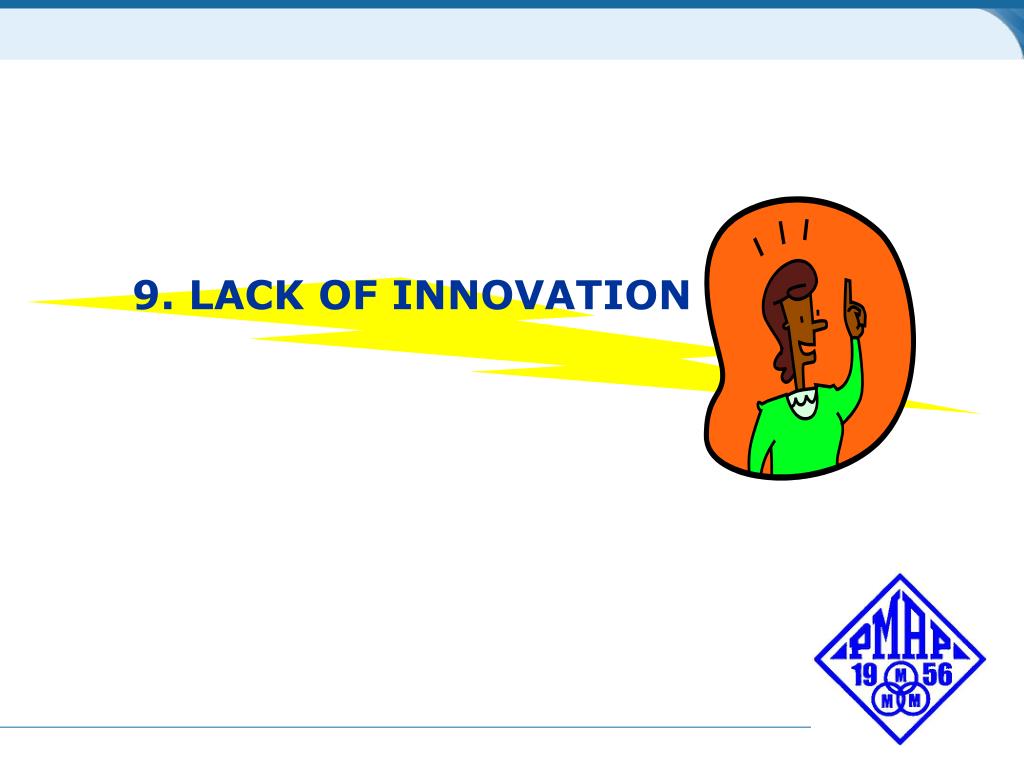 9. LACK OF INNOVATION

PMAP
19 56
M
M M